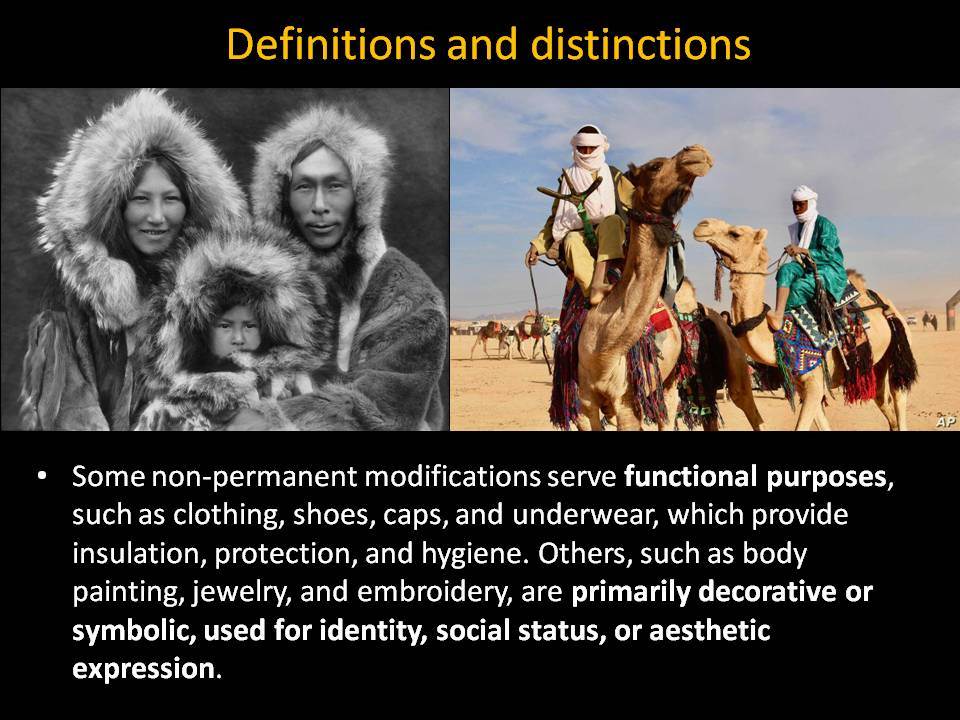 Definitions and distinctions

AP

• Some non-permanent modifications serve functional purposes, such as clothing, shoes, caps, and underwear, which provide insulation, protection, and hygiene. Others, such as body painting, jewelry, and embroidery, are primarily decorative or symbolic, used for identity, social status, or aesthetic expression.